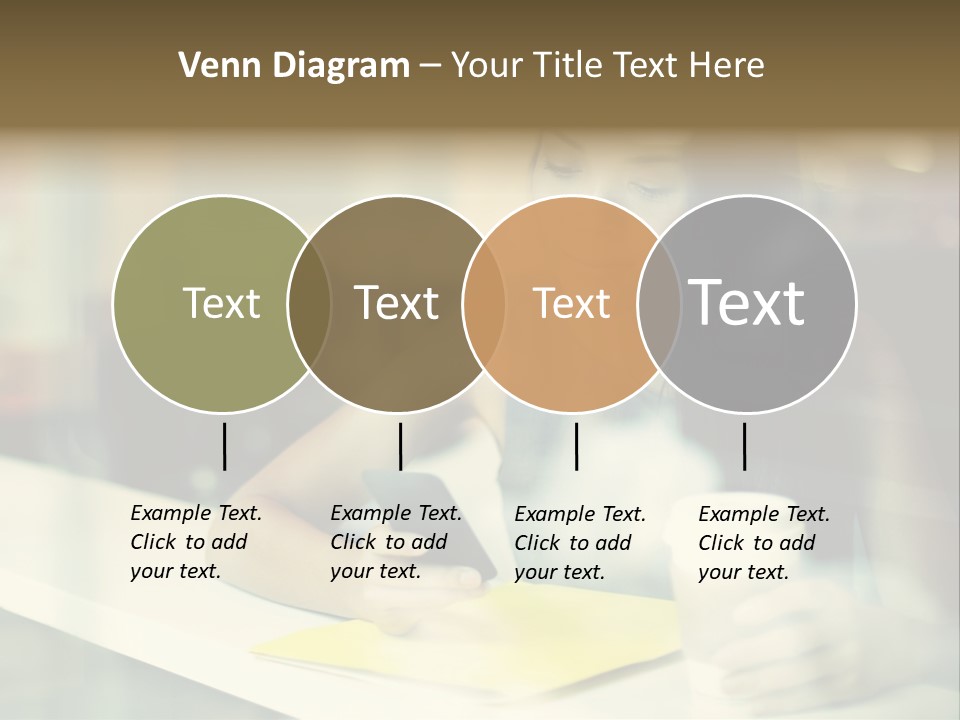 Venn Diagram – Your Title Text Here

Text

Text

Text

Text

Example Text. Click to add your text.

Example Text. Click to add your text.

Example Text. Click to add your text.

Example Text. Click to add your text.